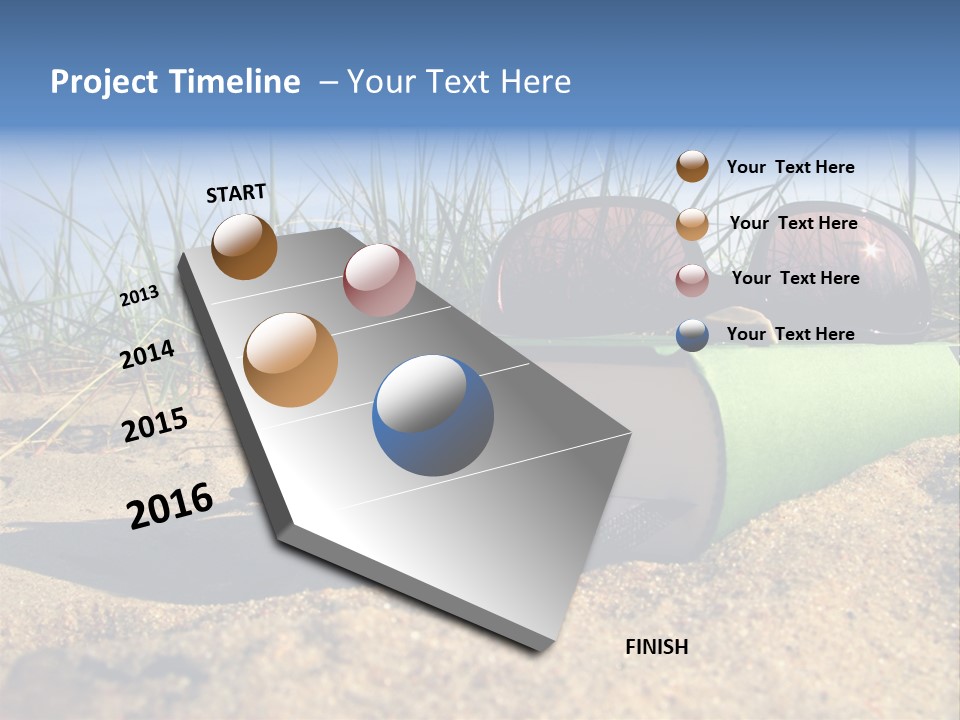 Project Timeline – Your Text Here

START

2013

2014

2015

2016

FINISH

Your Text Here

Your Text Here

Your Text Here

Your Text Here